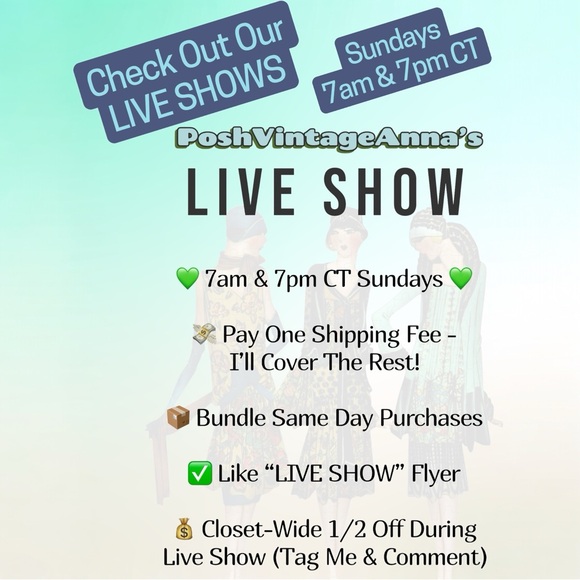 Check Out Our LIVE SHOWS

Sundays 7am & 7pm CT

PoshVintageAnna's

LIVE SHOW

💚 7am & 7pm CT Sundays 💚

💸 Pay One Shipping Fee - I'll Cover The Rest!

📦 Bundle Same Day Purchases

✅ Like "LIVE SHOW" Flyer

💰 Closet-Wide 1/2 Off During Live Show (Tag Me & Comment)